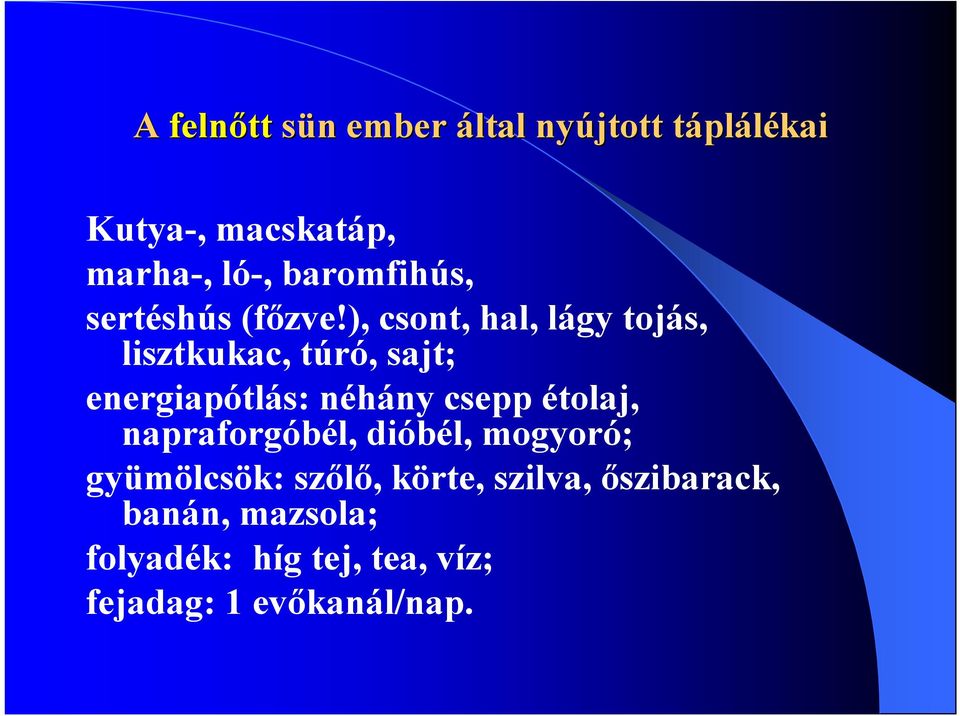 A felnőtt sün ember által nyújtott táplálékai

Kutya-, macskatáp,

marha-, ló-, baromfihús,

sertéshús (főzve!), csont, hal, lágy tojás, lisztkukac, túró, sajt;

energiapótlás: néhány csepp étolaj, napraforgóbél, dióbél, mogyoró;

gyümölcsök: szőlő, körte, szilva, őszibarack, banán, mazsola;

folyadék: híg tej, tea, víz;

fejadag: 1 evőkanál/nap.